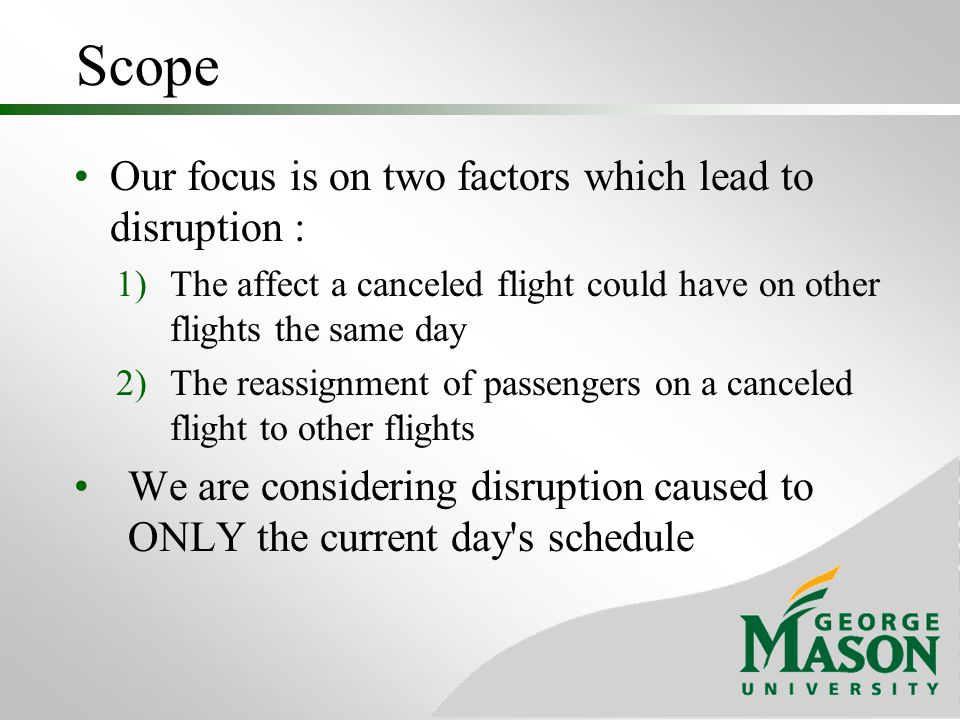 Scope

• Our focus is on two factors which lead to disruption :

1) The affect a canceled flight could have on other flights the same day

2) The reassignment of passengers on a canceled flight to other flights

• We are considering disruption caused to ONLY the current day's schedule

GEORGE MASON UNIVERSITY